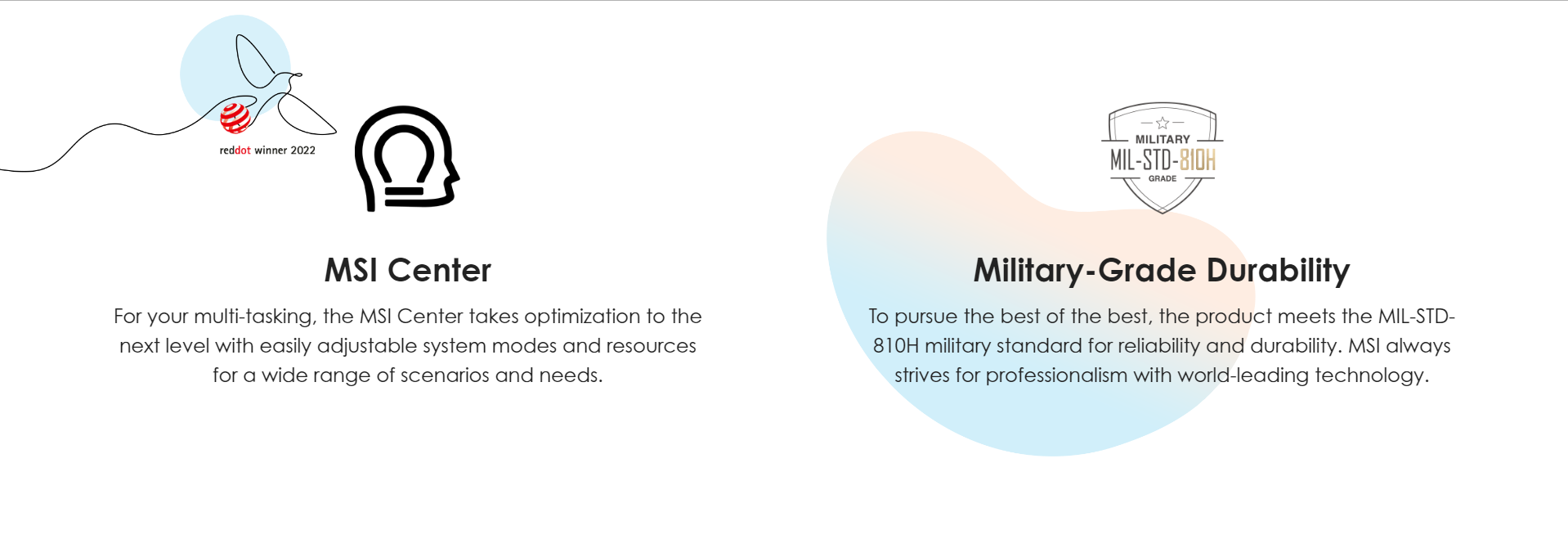 reddot winner 2022

MSI Center

For your multi-tasking, the MSI Center takes optimization to the next level with easily adjustable system modes and resources for a wide range of scenarios and needs.

MILITARY
MIL-STD-810H
GRADE

Military-Grade Durability

To pursue the best of the best, the product meets the MIL-STD-810H military standard for reliability and durability. MSI always strives for professionalism with world-leading technology.